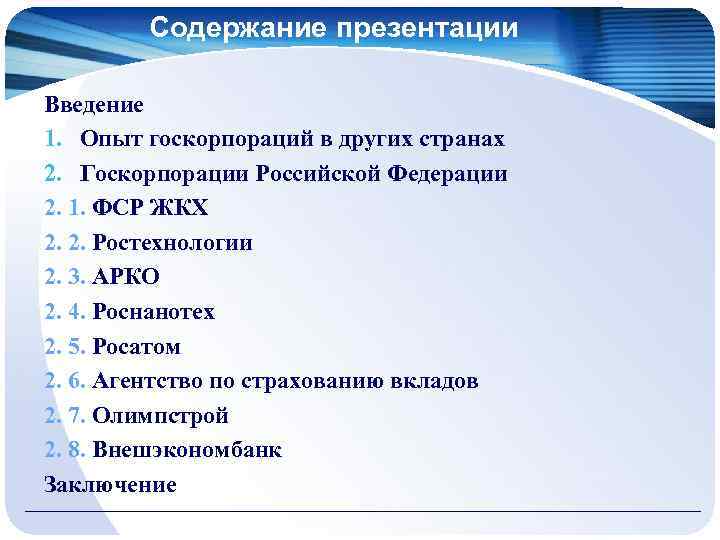 Содержание презентации

Введение

1. Опыт госкорпораций в других странах

2. Госкорпорации Российской Федерации

2. 1. ФСР ЖКХ

2. 2. Ростехнологии

2. 3. АРКО

2. 4. Роснанотех

2. 5. Росатом

2. 6. Агентство по страхованию вкладов

2. 7. Олимпстрой

2. 8. Внешэкономбанк

Заключение